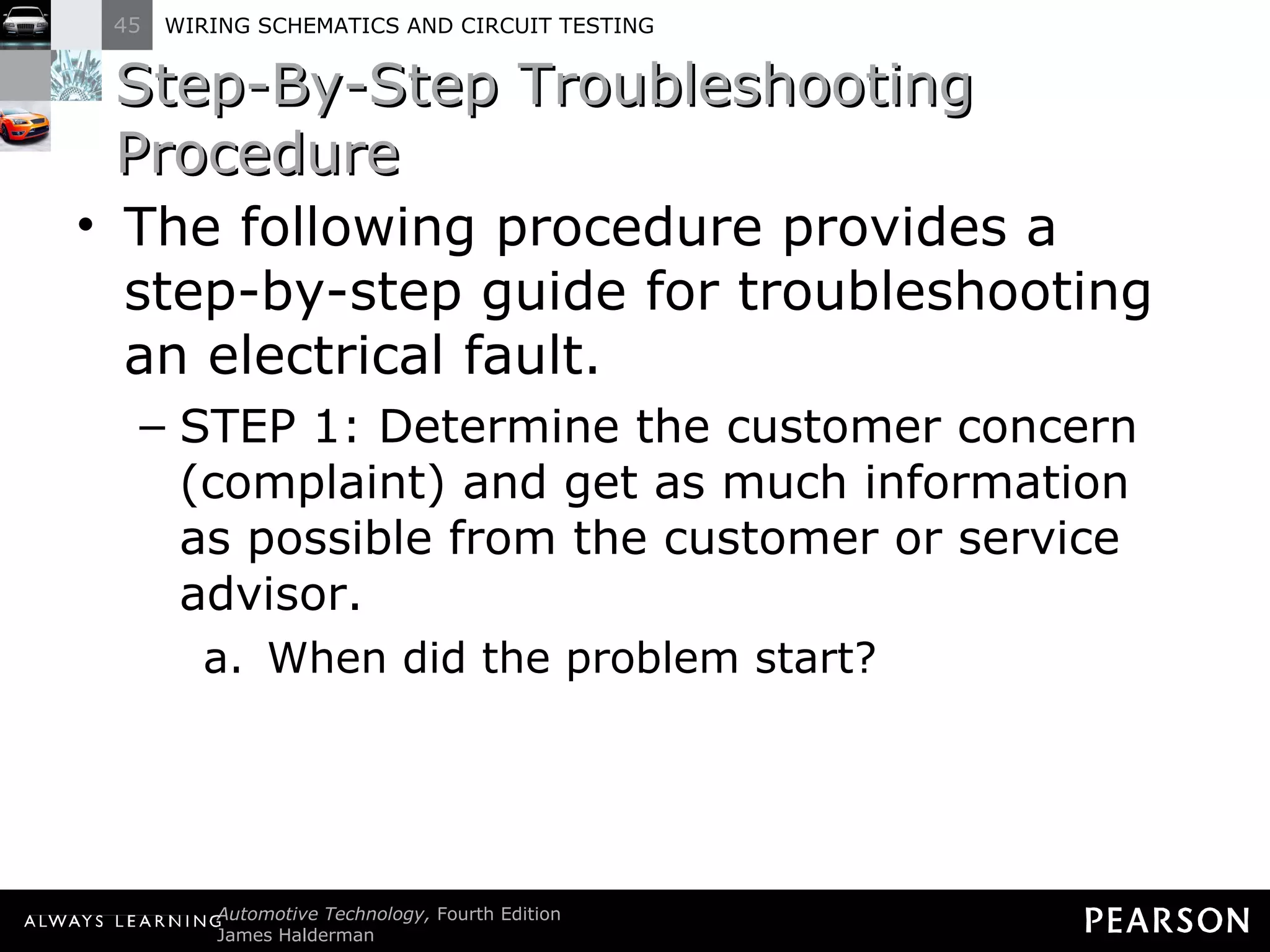 45 WIRING SCHEMATICS AND CIRCUIT TESTING

Step-By-Step Troubleshooting Procedure

• The following procedure provides a step-by-step guide for troubleshooting an electrical fault.

– STEP 1: Determine the customer concern (complaint) and get as much information as possible from the customer or service advisor.

a. When did the problem start?

ALWAYS LEARNING Automotive Technology, Fourth Edition James Halderman

PEARSON